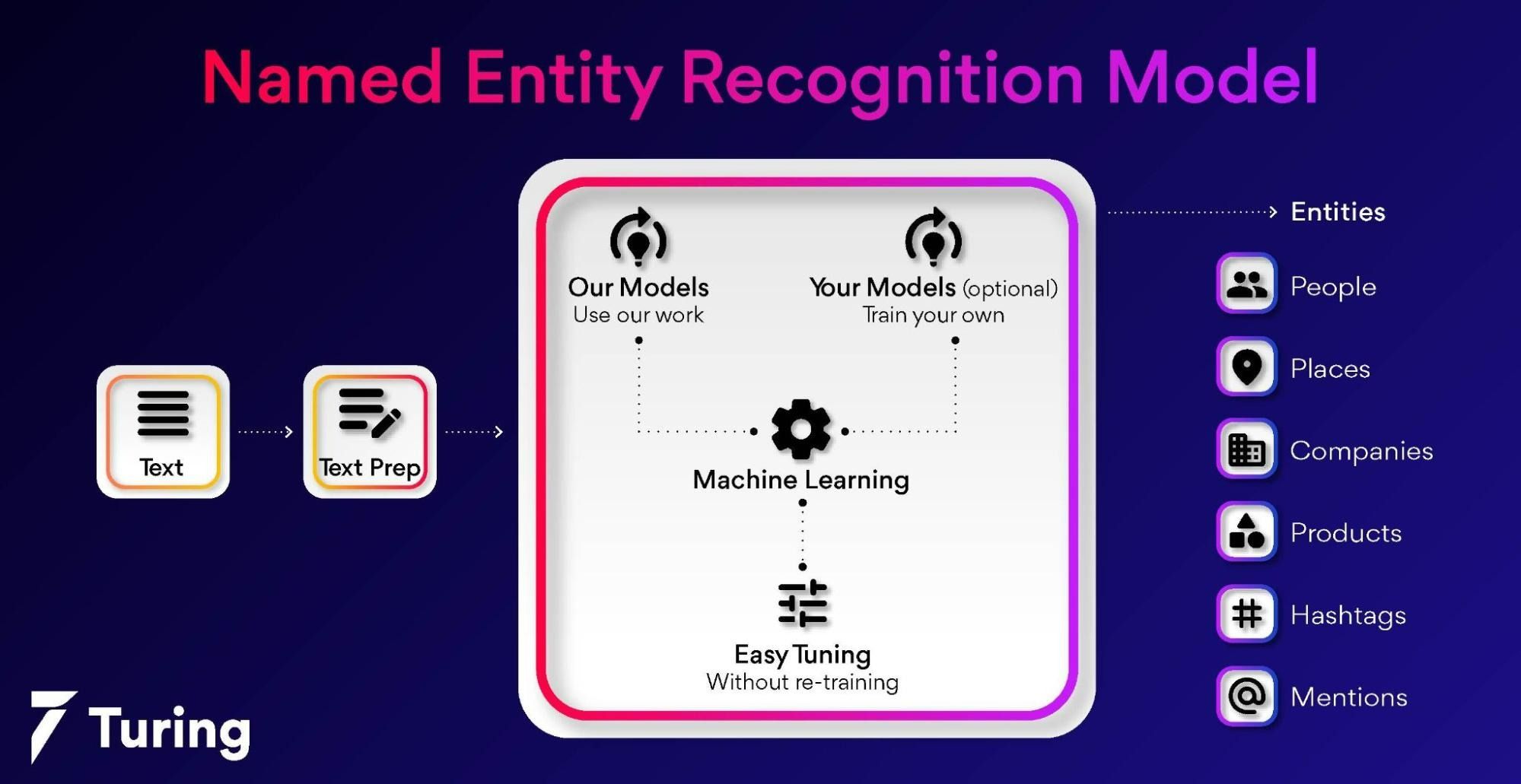 Named Entity Recognition Model

Text

Text Prep

Our Models
Use our work

Your Models (optional)
Train your own

Machine Learning

Easy Tuning
Without re-training

Entities

People

Places

Companies

Products

Hashtags

Mentions

Turing